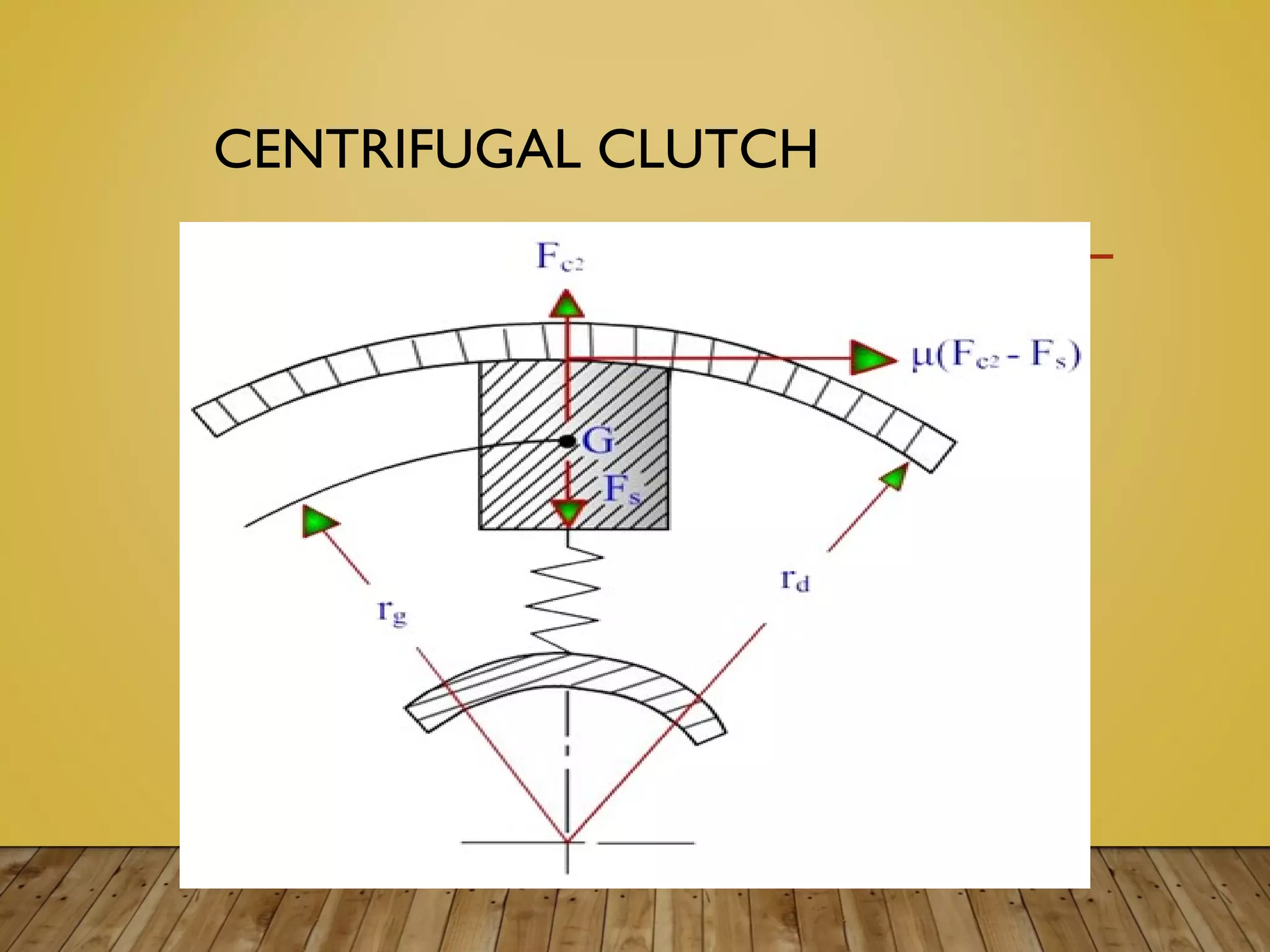 CENTRIFUGAL CLUTCH

$F_{c2}$

$\mu(F_{c2} - F_s)$

G

$F_s$

$r_g$

$r_d$